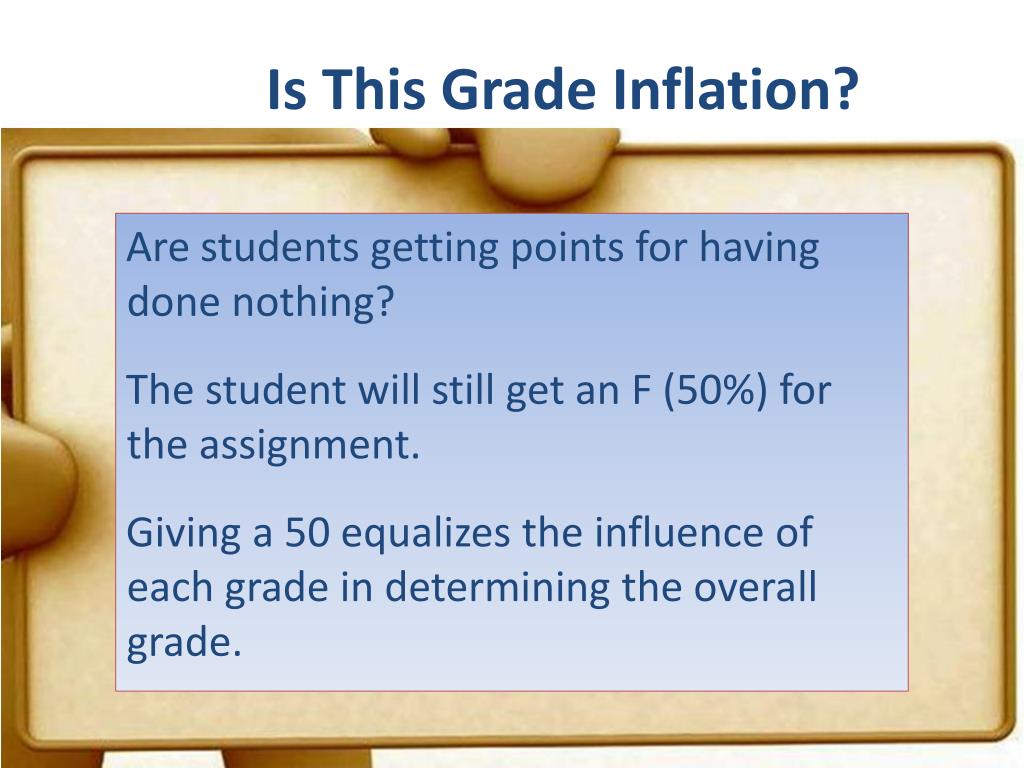 Is This Grade Inflation?

Are students getting points for having done nothing?

The student will still get an F (50%) for the assignment.

Giving a 50 equalizes the influence of each grade in determining the overall grade.